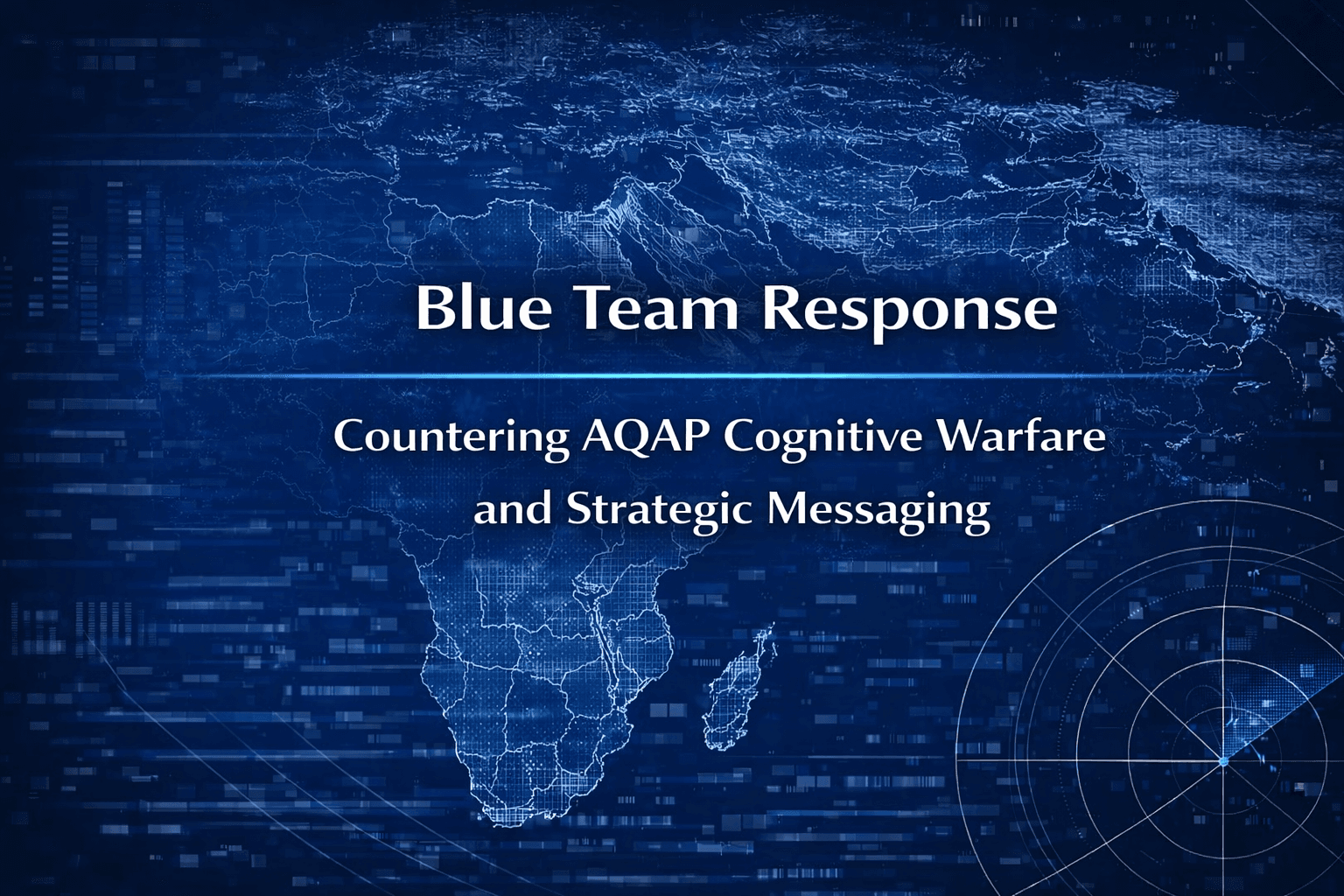 Blue Team Response

Countering AQAP Cognitive Warfare and Strategic Messaging